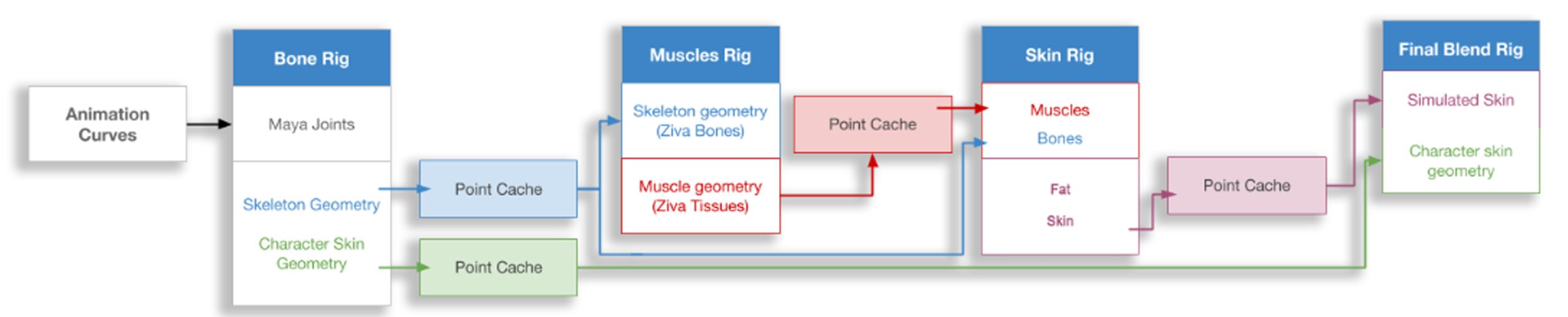 Animation Curves

Bone Rig

Maya Joints

Skeleton Geometry

Character Skin Geometry

Point Cache

Point Cache

Muscles Rig

Skeleton geometry (Ziva Bones)

Muscle geometry (Ziva Tissues)

Point Cache

Skin Rig

Muscles

Bones

Fat

Skin

Point Cache

Final Blend Rig

Simulated Skin

Character skin geometry